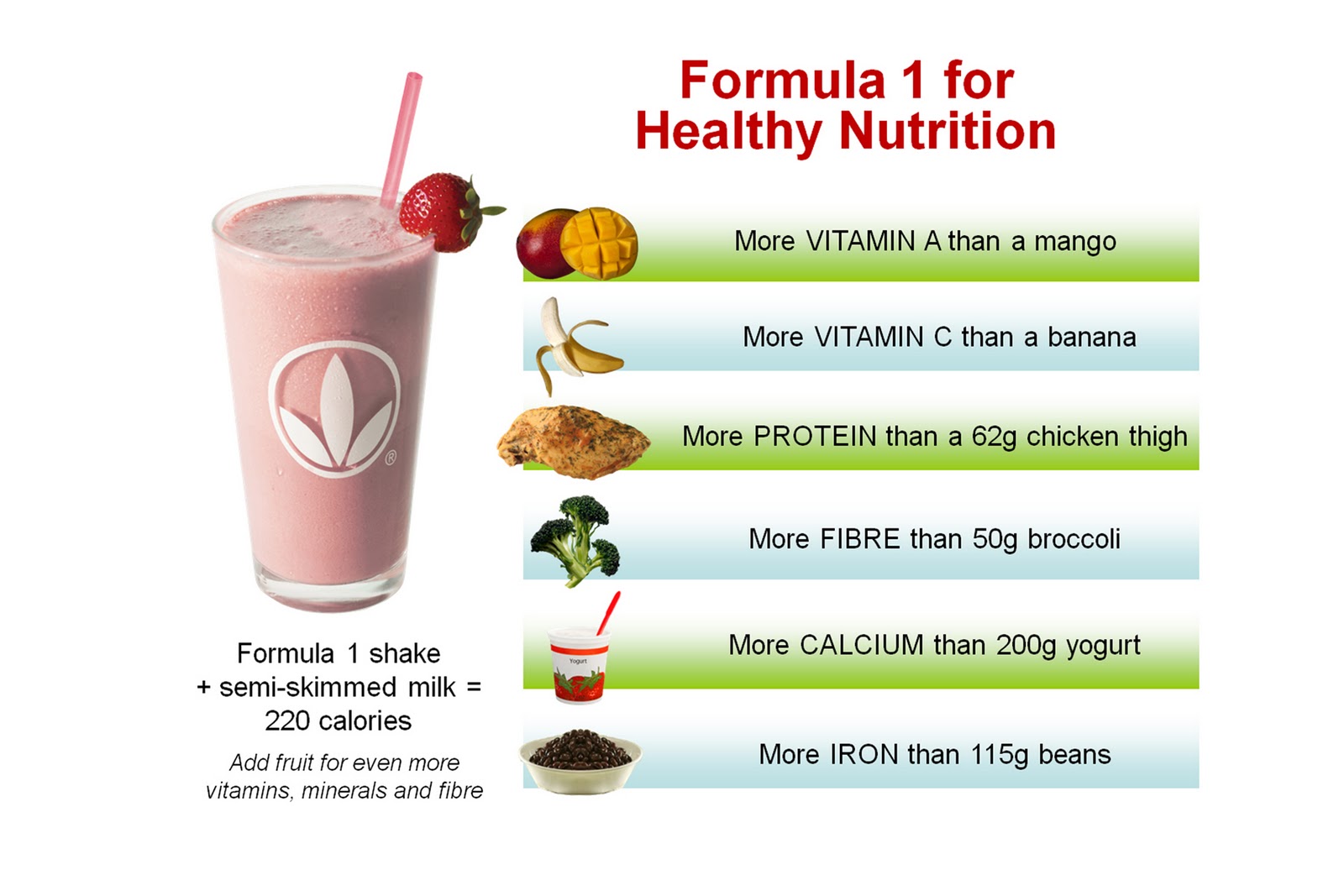 Formula 1 for Healthy Nutrition

More VITAMIN A than a mango

More VITAMIN C than a banana

More PROTEIN than a 62g chicken thigh

More FIBRE than 50g broccoli

Yogurt

More CALCIUM than 200g yogurt

More IRON than 115g beans

®

Formula 1 shake + semi-skimmed milk = 220 calories

Add fruit for even more vitamins, minerals and fibre